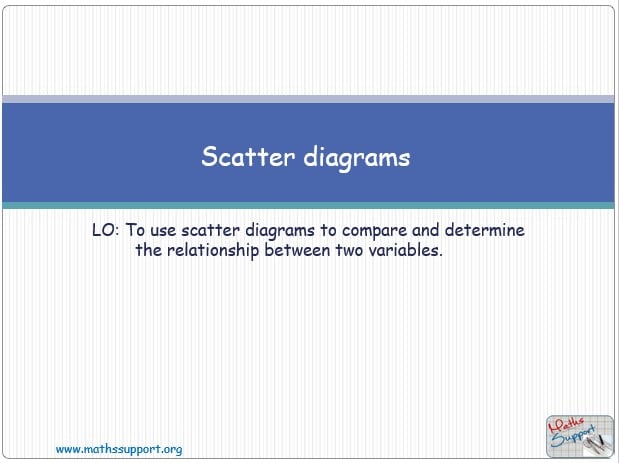 Scatter diagrams

LO: To use scatter diagrams to compare and determine the relationship between two variables.

www.mathssupport.org

Maths Support